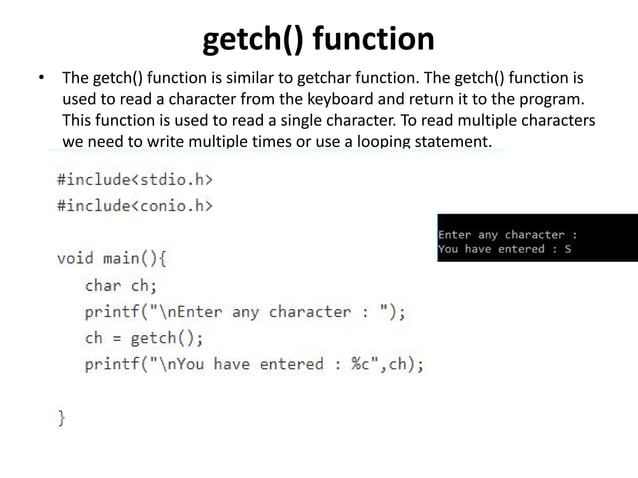 getch() function

• The getch() function is similar to getchar function. The getch() function is used to read a character from the keyboard and return it to the program. This function is used to read a single character. To read multiple characters we need to write multiple times or use a looping statement.

#include<stdio.h>
#include<conio.h>

void main(){
char ch;
printf("\nEnter any character : ");
ch = getch();
printf("\nYou have entered : %c",ch);

}

Enter any character :
You have entered : S